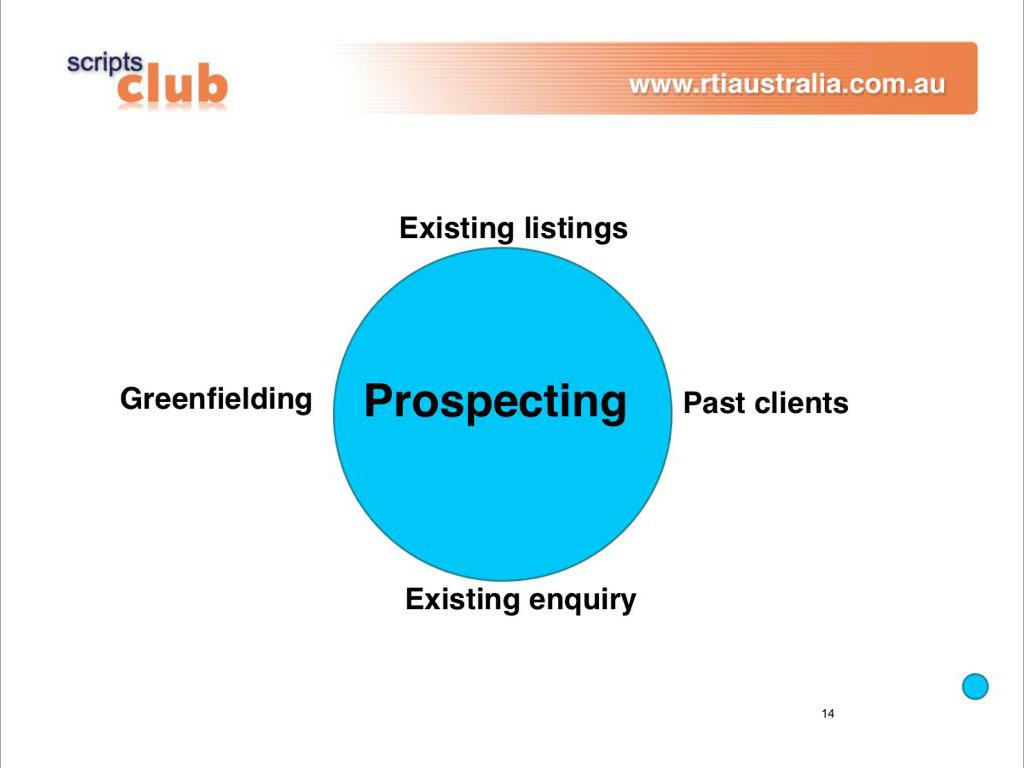 scripts club

www.rtiaustralia.com.au

Existing listings

Greenfielding

Prospecting

Past clients

Existing enquiry

14